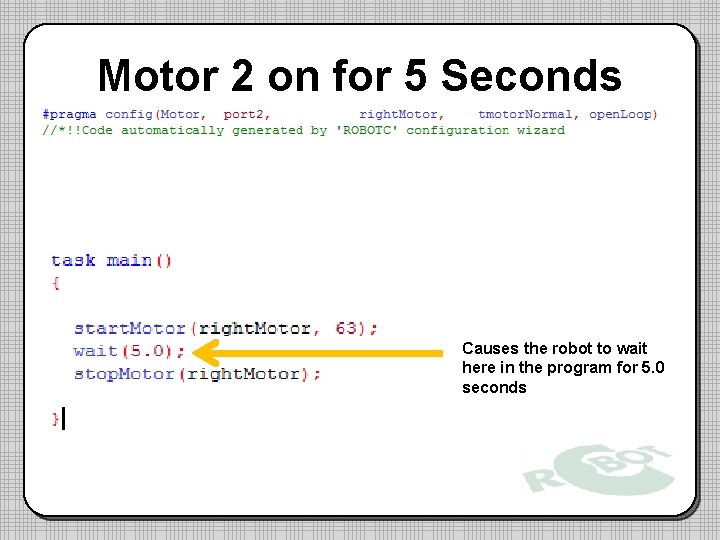 Motor 2 on for 5 Seconds

#pragma config(Motor, port2, rightMotor, tmotorNormal, openLoop)
//*!!Code automatically generated by 'ROBOTC' configuration wizard

task main()
{

startMotor(rightMotor, 63);
wait(5.0);
stopMotor(rightMotor);

}

Causes the robot to wait here in the program for 5.0 seconds

ROBOT